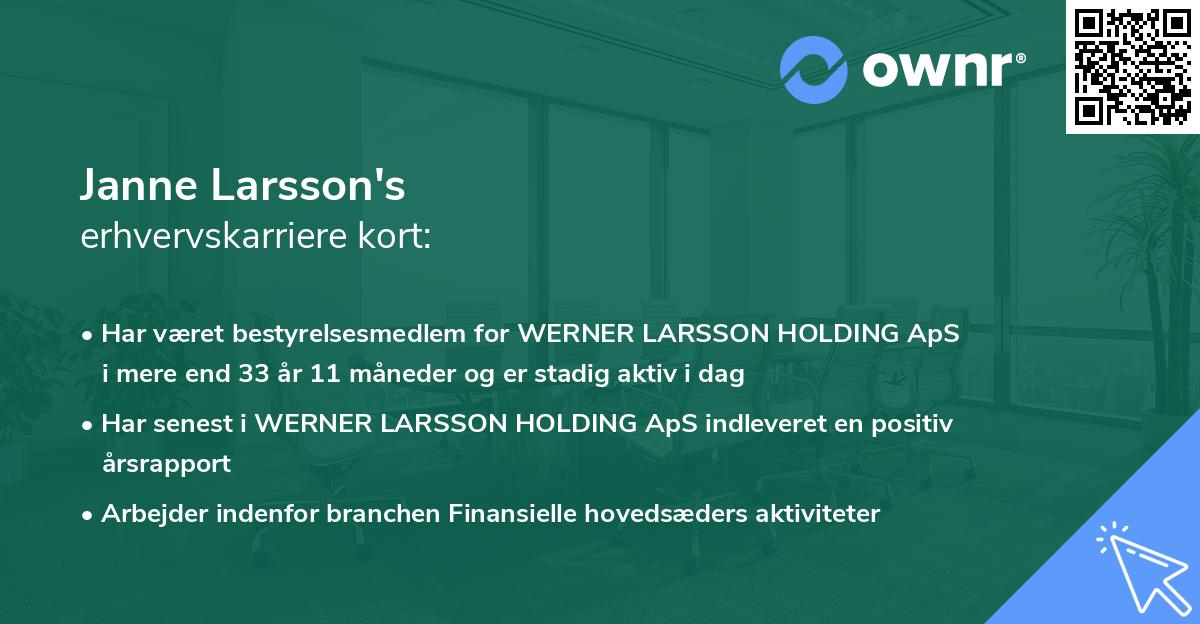 ownr®

Janne Larsson's
erhvervskarriere kort:

• Har været bestyrelsesmedlem for WERNER LARSSON HOLDING ApS i mere end 33 år 11 måneder og er stadig aktiv i dag
• Har senest i WERNER LARSSON HOLDING ApS indleveret en positiv årsrapport
• Arbejder indenfor branchen Finansielle hovedsæders aktiviteter